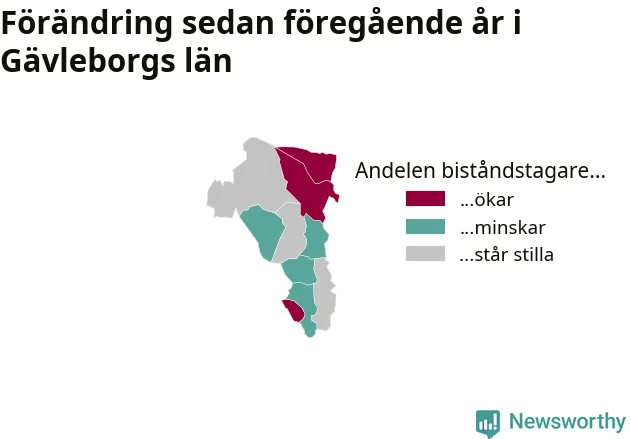 Förändring sedan föregående år i Gävleborgs län

Andelen biståndstagare...
...ökar
...minskar
...står stilla

Newsworthy